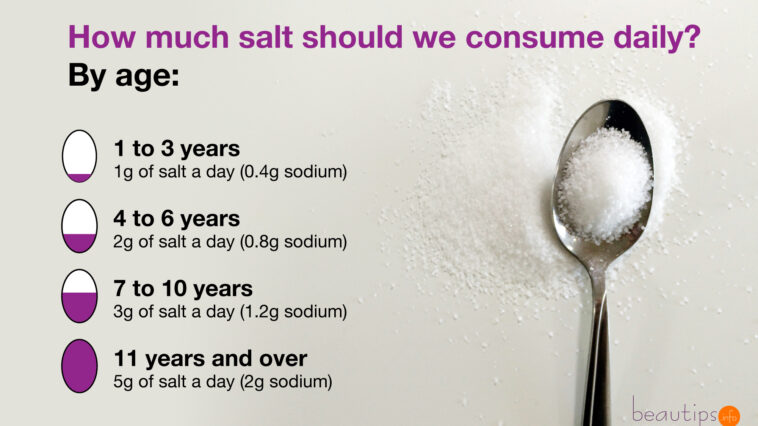 How much salt should we consume daily?
By age:

1 to 3 years
1g of salt a day (0.4g sodium)

4 to 6 years
2g of salt a day (0.8g sodium)

7 to 10 years
3g of salt a day (1.2g sodium)

11 years and over
5g of salt a day (2g sodium)

beautips info